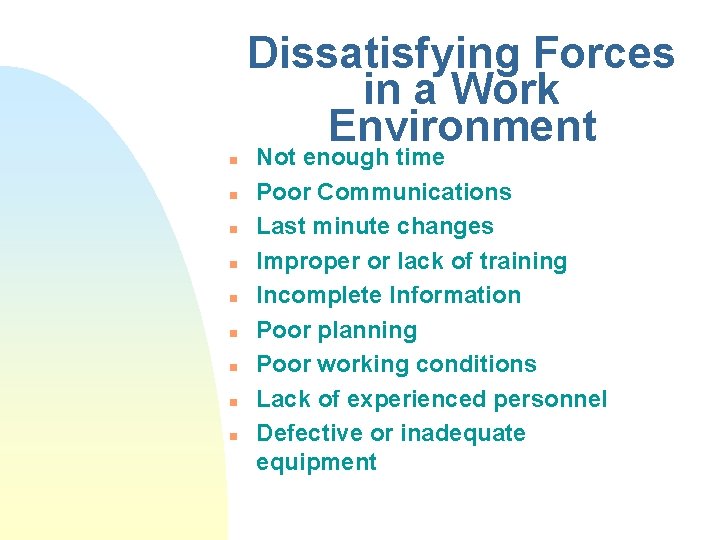 Dissatisfying Forces in a Work Environment

- Not enough time
- Poor Communications
- Last minute changes
- Improper or lack of training
- Incomplete Information
- Poor planning
- Poor working conditions
- Lack of experienced personnel
- Defective or inadequate equipment